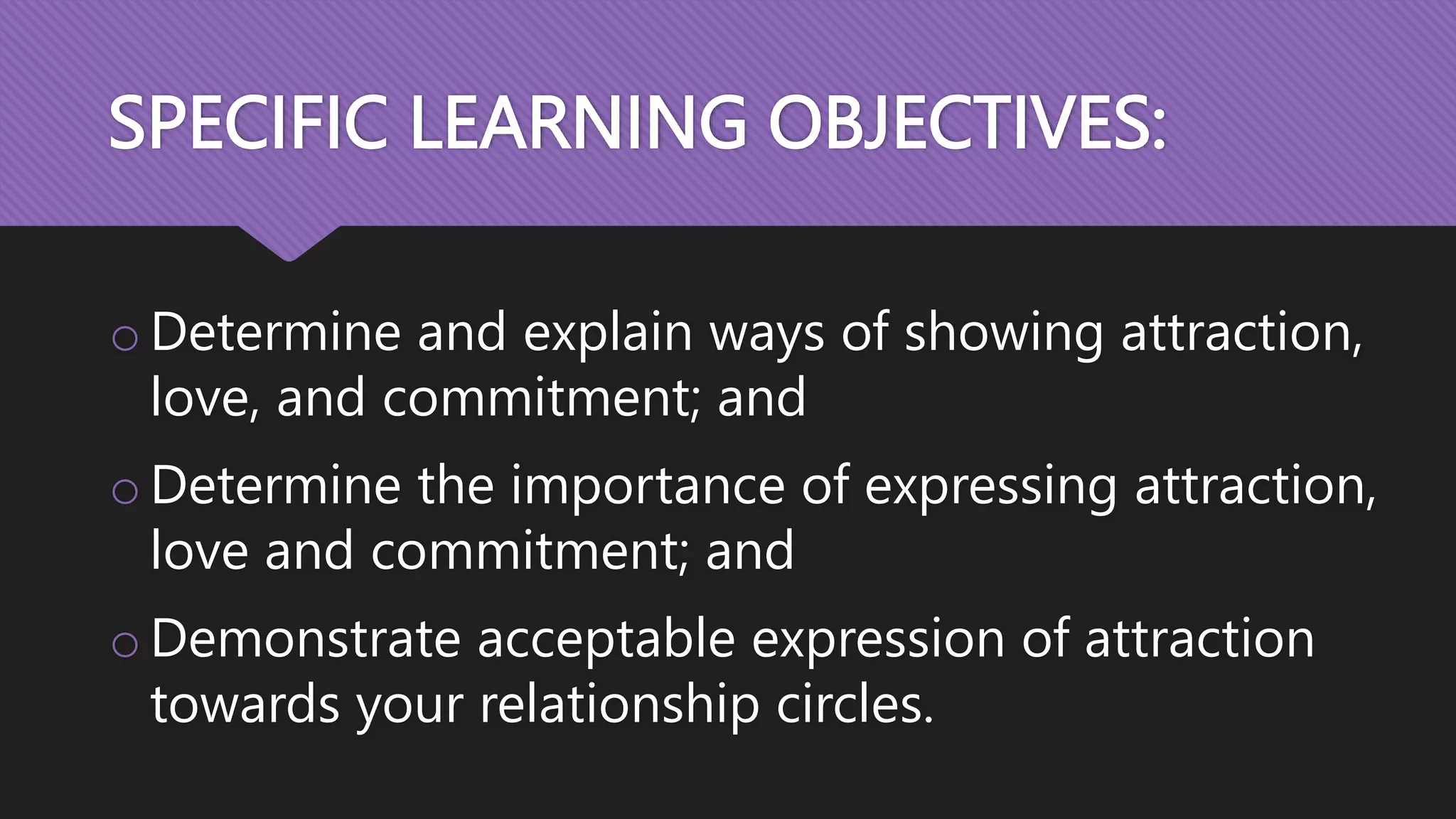 SPECIFIC LEARNING OBJECTIVES:

o Determine and explain ways of showing attraction, love, and commitment; and

o Determine the importance of expressing attraction, love and commitment; and

o Demonstrate acceptable expression of attraction towards your relationship circles.